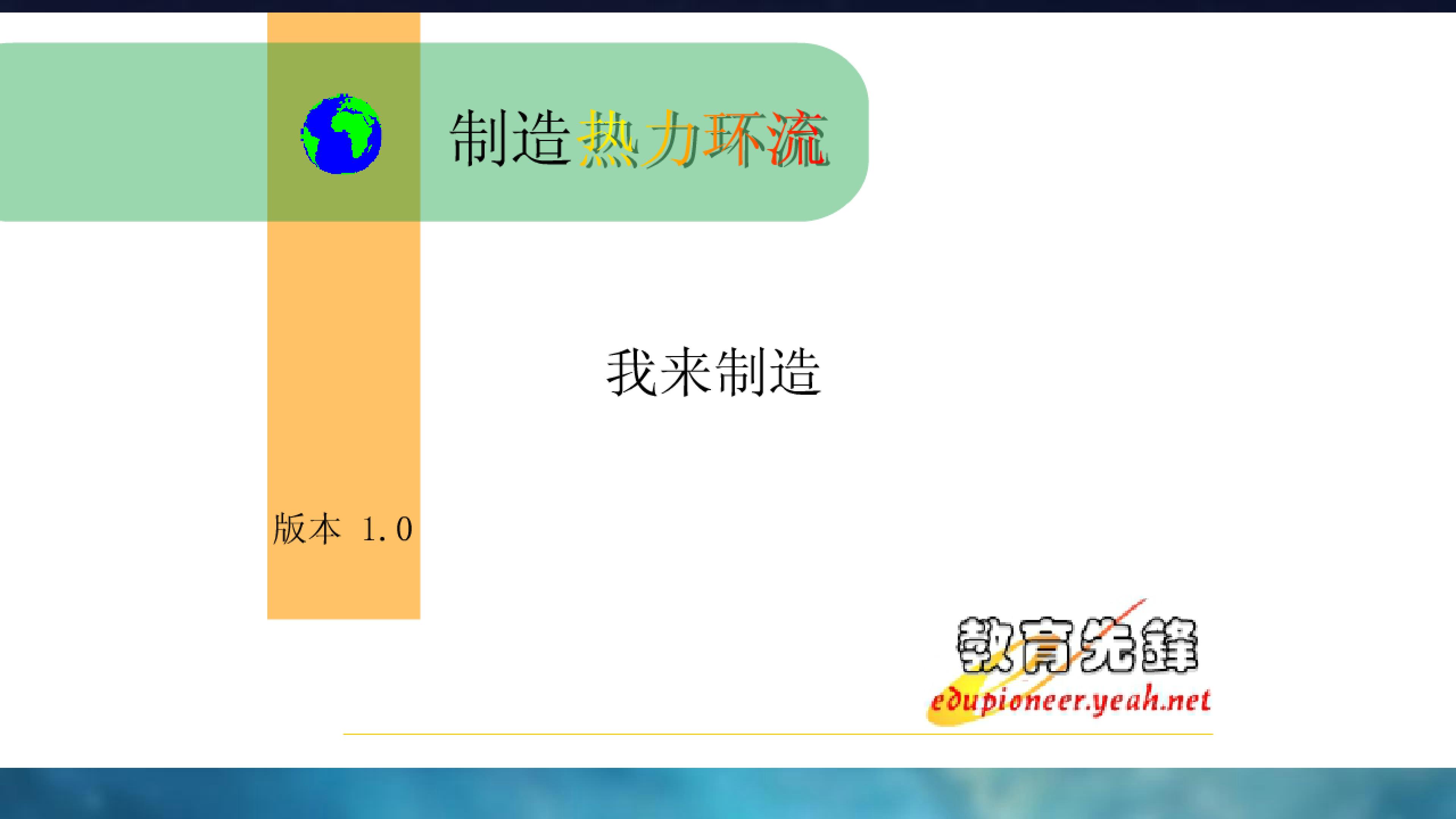 制造热力环流

我来制造

版本 1.0

教育先鋒
edupioneer.yeah.net